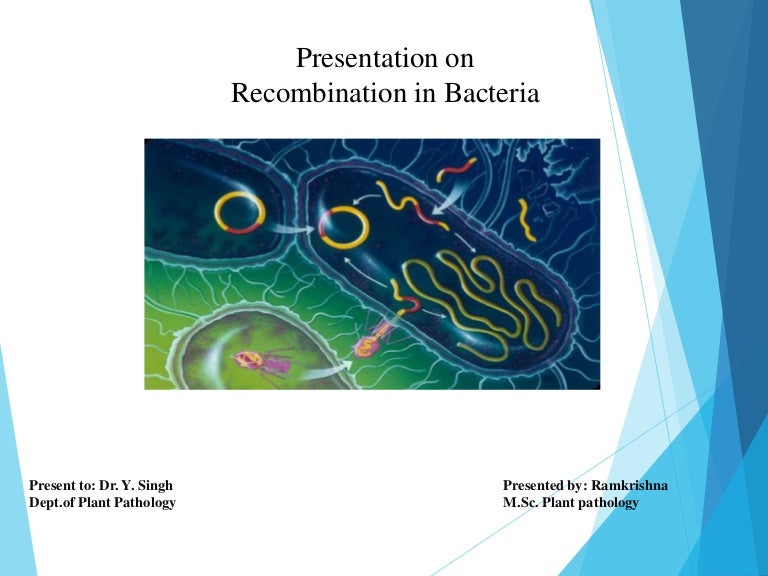 Presentation on
Recombination in Bacteria

Present to: Dr. Y. Singh
Dept.of Plant Pathology

Presented by: Ramkrishna
M.Sc. Plant pathology